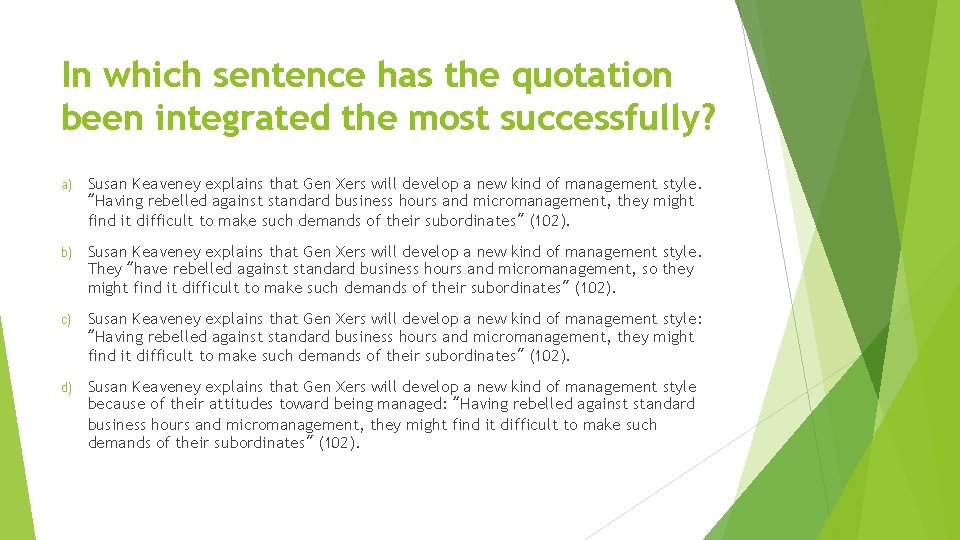 In which sentence has the quotation been integrated the most successfully?

a) Susan Keaveney explains that Gen Xers will develop a new kind of management style. "Having rebelled against standard business hours and micromanagement, they might find it difficult to make such demands of their subordinates" (102).

b) Susan Keaveney explains that Gen Xers will develop a new kind of management style. They "have rebelled against standard business hours and micromanagement, so they might find it difficult to make such demands of their subordinates" (102).

c) Susan Keaveney explains that Gen Xers will develop a new kind of management style: "Having rebelled against standard business hours and micromanagement, they might find it difficult to make such demands of their subordinates" (102).

d) Susan Keaveney explains that Gen Xers will develop a new kind of management style because of their attitudes toward being managed: "Having rebelled against standard business hours and micromanagement, they might find it difficult to make such demands of their subordinates" (102).